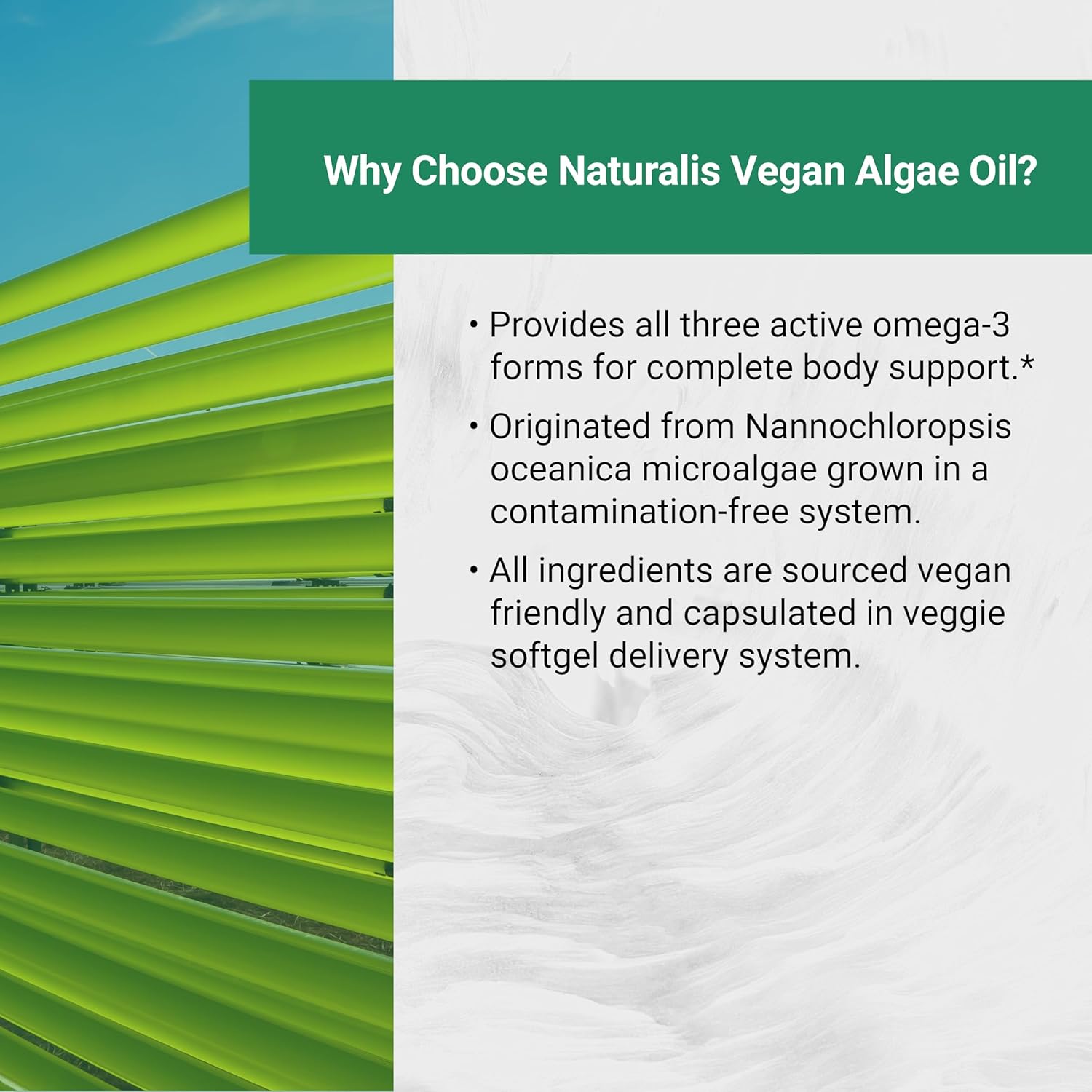 Why Choose Naturalis Vegan Algae Oil?

• Provides all three active omega-3 forms for complete body support.*

• Originated from Nannochloropsis oceanica microalgae grown in a contamination-free system.

• All ingredients are sourced vegan friendly and capsulated in veggie softgel delivery system.